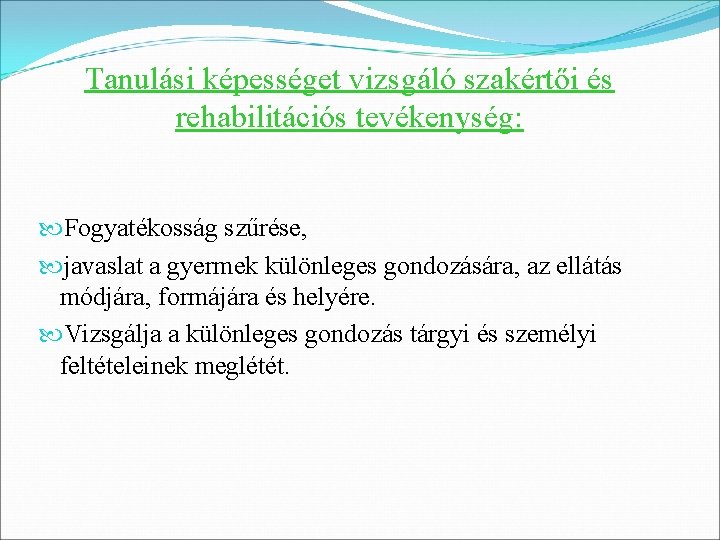 Tanulási képességet vizsgáló szakértői és rehabilitációs tevékenység:

Fogyatékosság szűrése,

javaslat a gyermek különleges gondozására, az ellátás módjára, formájára és helyére.

Vizsgálja a különleges gondozás tárgyi és személyi feltételeinek meglétét.